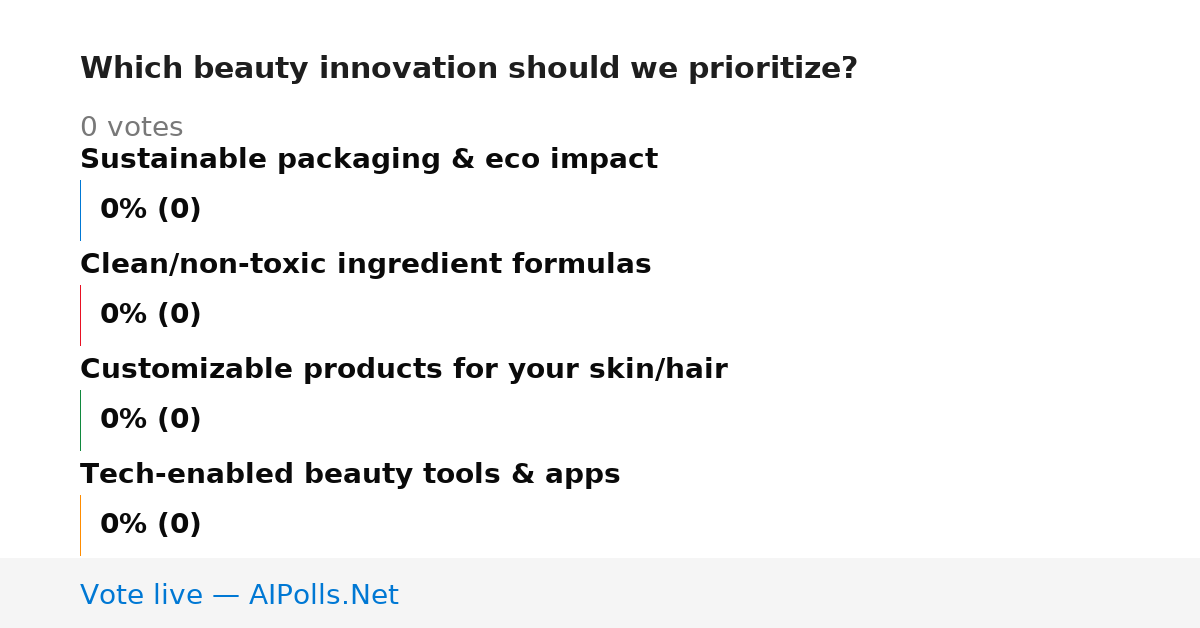 Which beauty innovation should we prioritize?

0 votes

Sustainable packaging & eco impact

0% (0)

Clean/non-toxic ingredient formulas

0% (0)

Customizable products for your skin/hair

0% (0)

Tech-enabled beauty tools & apps

0% (0)

Vote live — AIPolls.Net